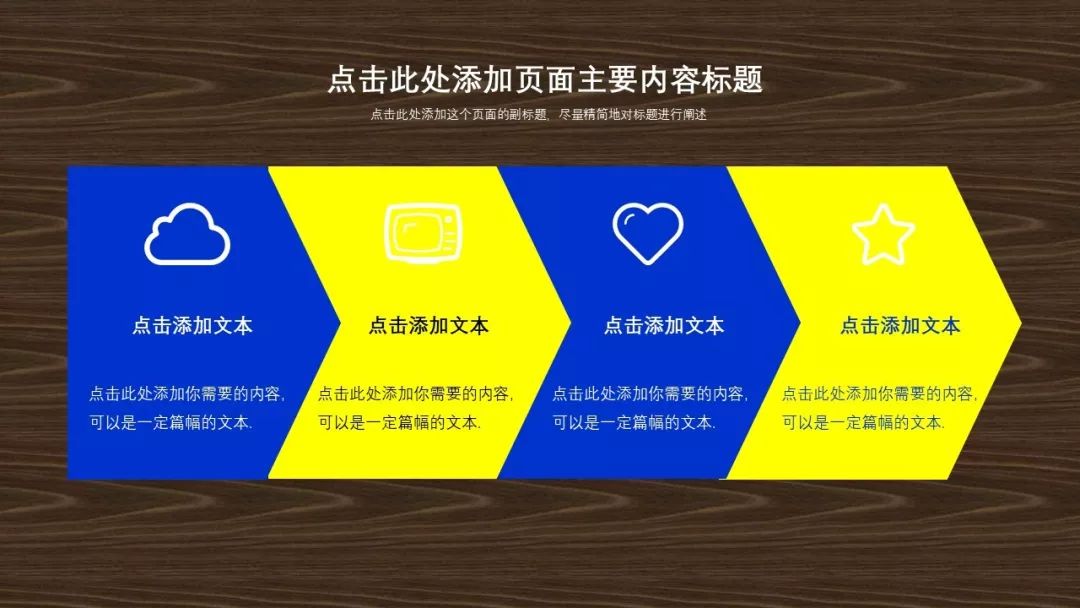 点击此处添加页面主要内容标题

点击此处添加这个页面的副标题，尽量精简地对标题进行阐述

点击添加文本

点击此处添加你需要的内容，可以是一定篇幅的文本.

点击添加文本

点击此处添加你需要的内容，可以是一定篇幅的文本.

点击添加文本

点击此处添加你需要的内容，可以是一定篇幅的文本.

点击添加文本

点击此处添加你需要的内容，可以是一定篇幅的文本.